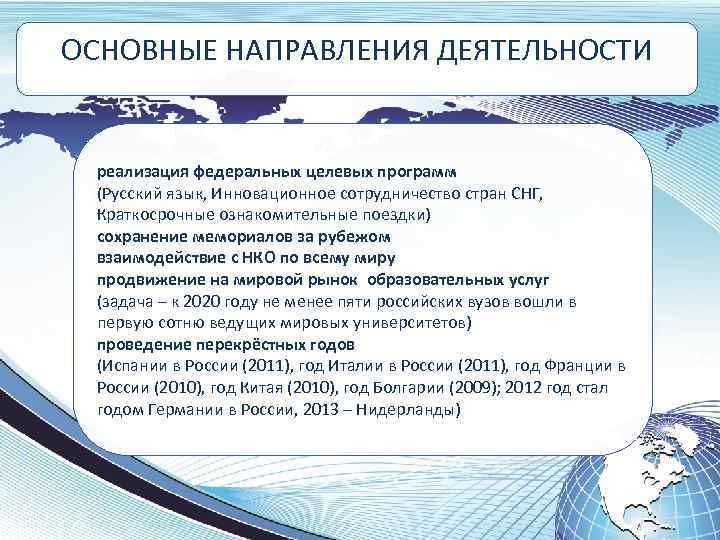 ОСНОВНЫЕ НАПРАВЛЕНИЯ ДЕЯТЕЛЬНОСТИ

реализация федеральных целевых программ
(Русский язык, Инновационное сотрудничество стран СНГ, Краткосрочные ознакомительные поездки)
сохранение мемориалов за рубежом
взаимодействие с НКО по всему миру
продвижение на мировой рынок образовательных услуг
(задача – к 2020 году не менее пяти российских вузов вошли в первую сотню ведущих мировых университетов)
проведение перекрёстных годов
(Испании в России (2011), год Италии в России (2011), год Франции в России (2010), год Китая (2010), год Болгарии (2009); 2012 год стал годом Германии в России, 2013 – Нидерланды)